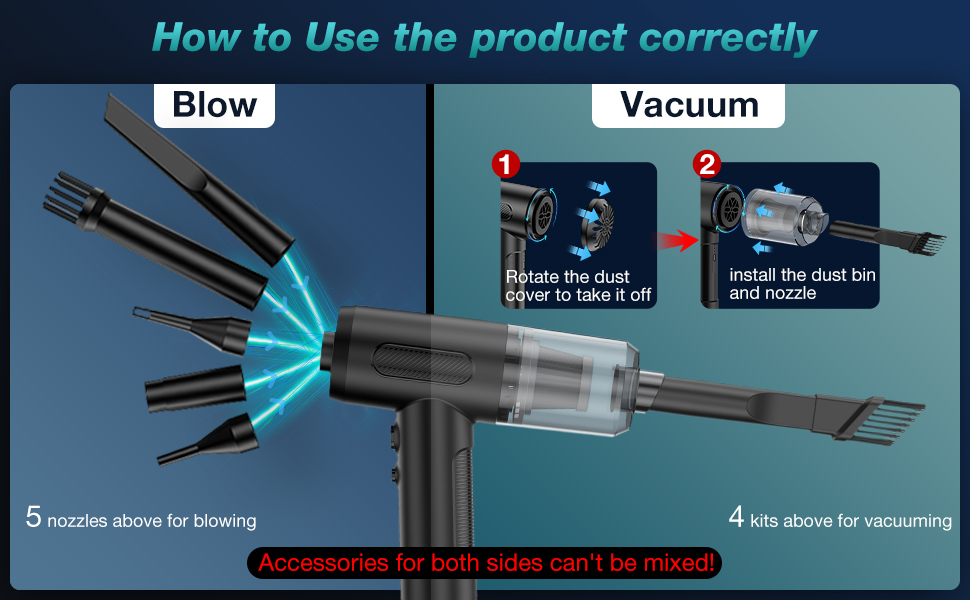 How to Use the product correctly

Blow

Vacuum

1
Rotate the dust cover to take it off

2
install the dust bin and nozzle

5 nozzles above for blowing

4 kits above for vacuuming

Accessories for both sides can't be mixed!